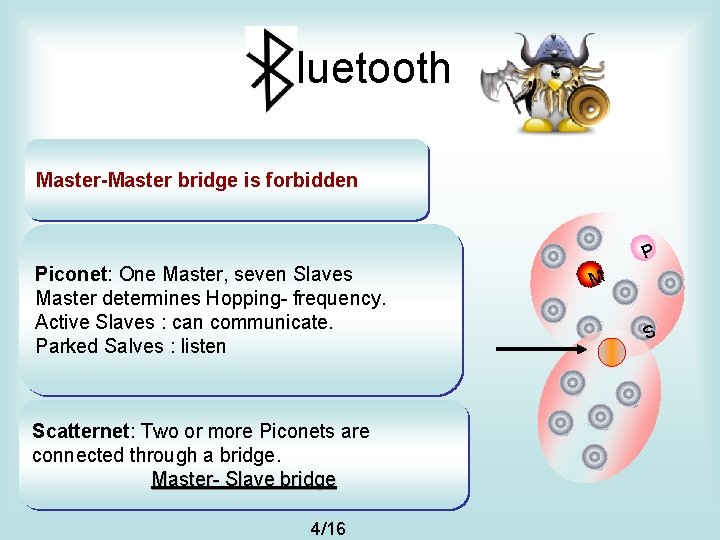 Bluetooth

Master-Master bridge is forbidden

Piconet: One Master, seven Slaves
Master determines Hopping- frequency.
Active Slaves : can communicate.
Parked Salves : listen

Scatternet: Two or more Piconets are connected through a bridge.
Master- Slave bridge

P
M
S

4/16